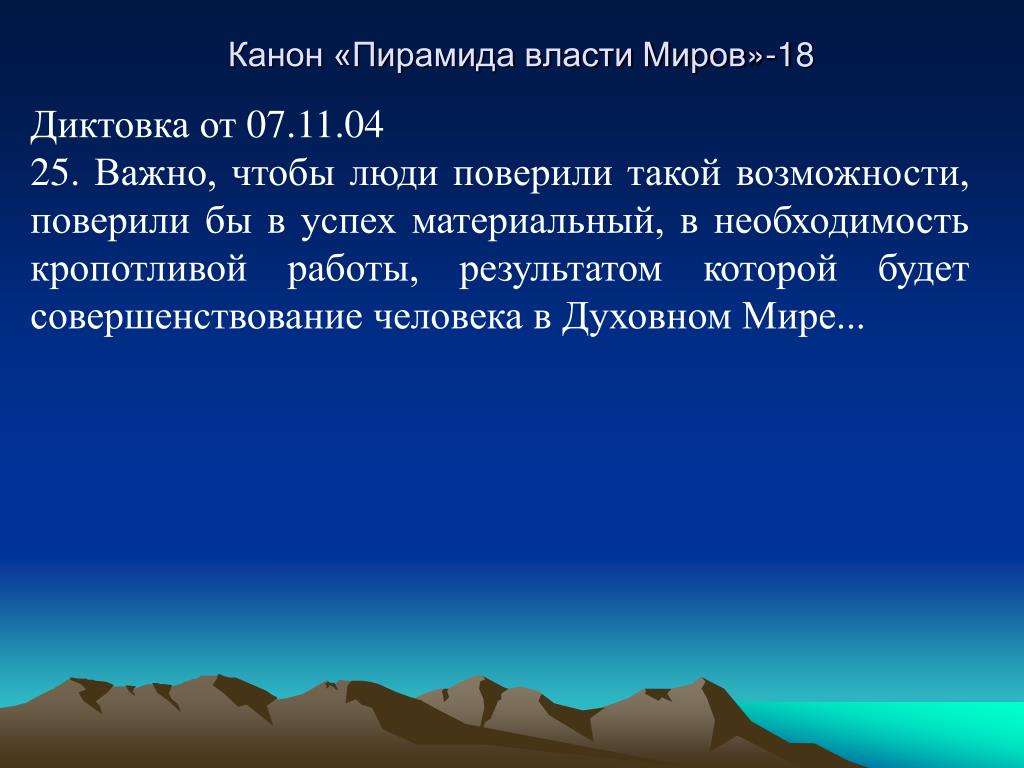 Канон «Пирамида власти Миров»-18

Диктовка от 07.11.04
25. Важно, чтобы люди поверили такой возможности, поверили бы в успех материальный, в необходимость кропотливой работы, результатом которой будет совершенствование человека в Духовном Мире...